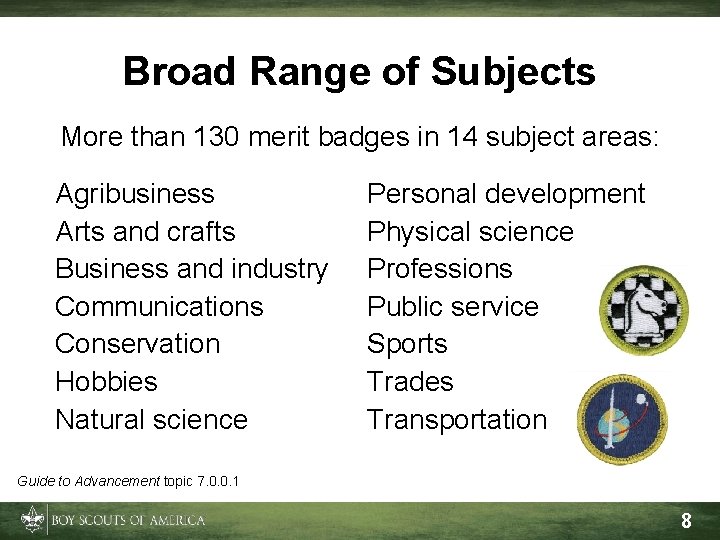 Broad Range of Subjects

More than 130 merit badges in 14 subject areas:

Agribusiness
Arts and crafts
Business and industry
Communications
Conservation
Hobbies
Natural science

Personal development
Physical science
Professions
Public service
Sports
Trades
Transportation

Guide to Advancement topic 7.0.0.1

BOY SCOUTS OF AMERICA

8